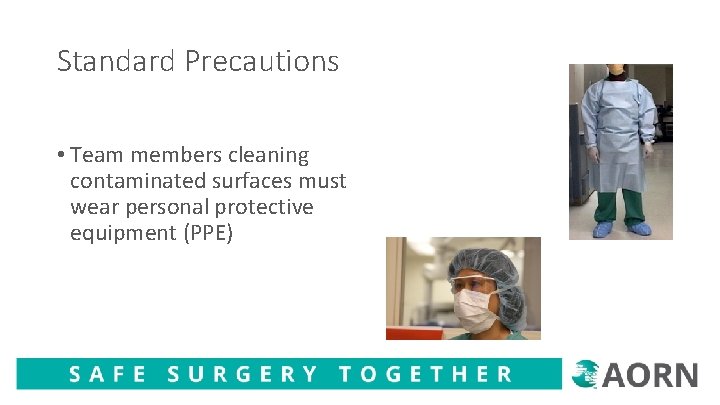 Standard Precautions

• Team members cleaning contaminated surfaces must wear personal protective equipment (PPE)

SAFE SURGERY TOGETHER

AORN